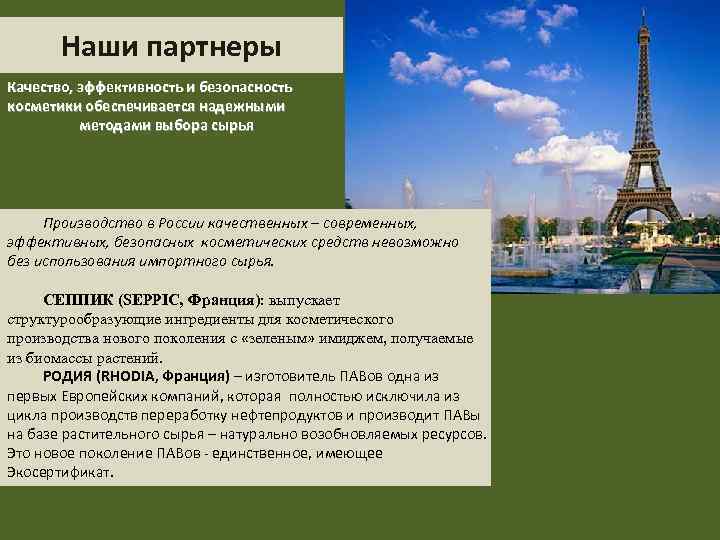 Наши партнеры

Качество, эффективность и безопасность косметики обеспечивается надежными методами выбора сырья

Производство в России качественных – современных, эффективных, безопасных косметических средств невозможно без использования импортного сырья.

СЕППИК (SEPPIC, Франция): выпускает структурообразующие ингредиенты для косметического производства нового поколения с «зеленым» имиджем, получаемые из биомассы растений.
РОДИЯ (RHODIA, Франция) – изготовитель ПАВов одна из первых Европейских компаний, которая полностью исключила из цикла производств переработку нефтепродуктов и производит ПАВы на базе растительного сырья – натурально возобновляемых ресурсов. Это новое поколение ПАВов - единственное, имеющее Экосертификат.